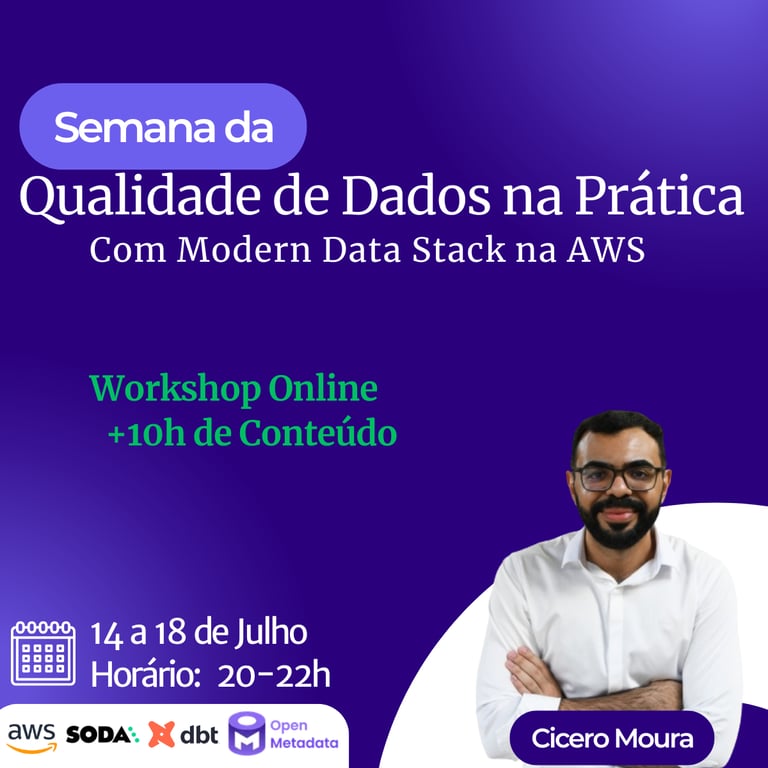 Semana da
Qualidade de Dados na Prática
Com Modern Data Stack na AWS

Workshop Online
+10h de Conteúdo

14 a 18 de Julho
Horário: 20-22h

aws SODA dbt Open Metadata

Cicero Moura